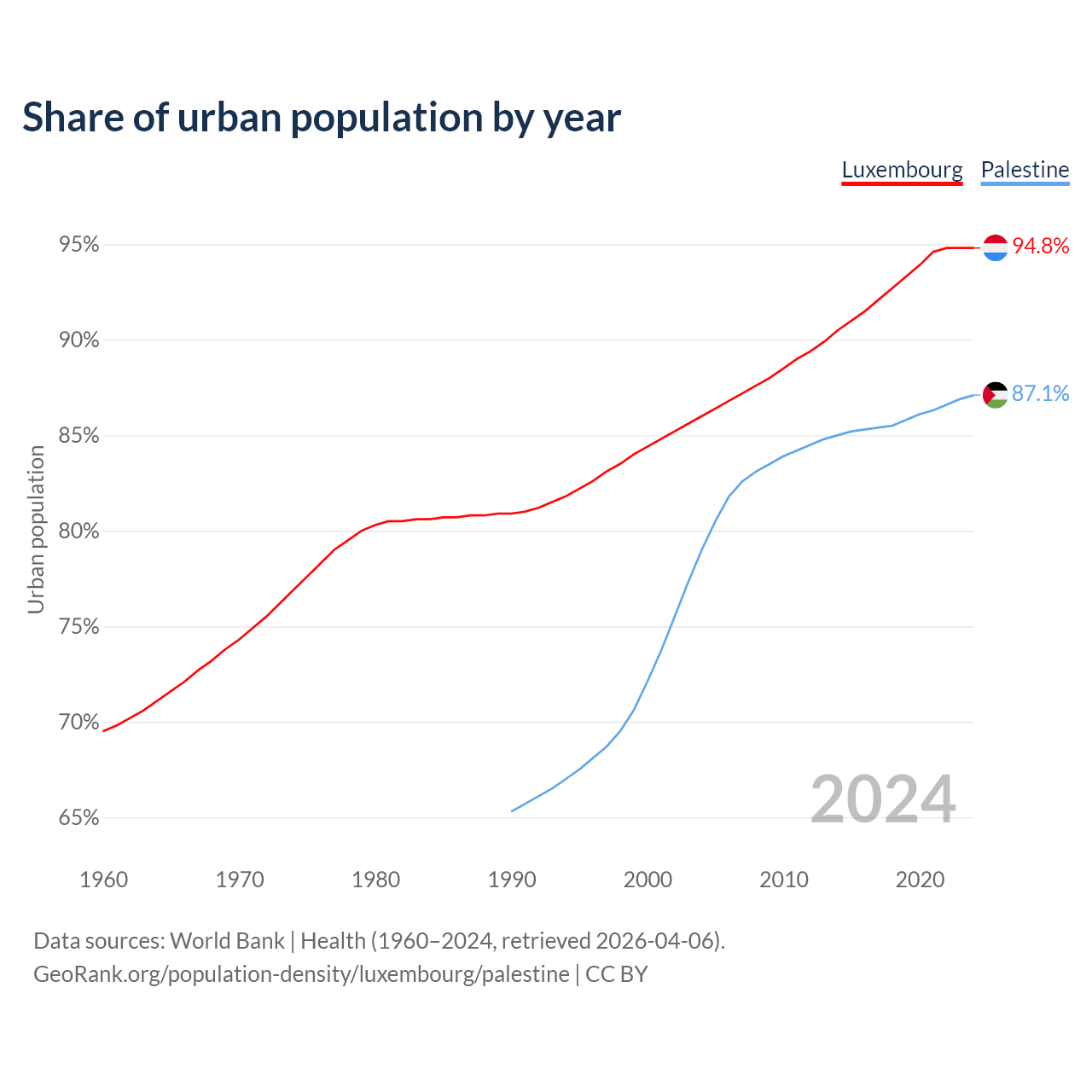 Share of urban population by year

Luxembourg Palestine

95%
90%
85%
80%
75%
70%
65%

Urban population

94.8%
87.1%

2024

1960 1970 1980 1990 2000 2010 2020

Data sources: World Bank | Health (1960–2024, retrieved 2026-04-06).
GeoRank.org/population-density/luxembourg/palestine | CC BY